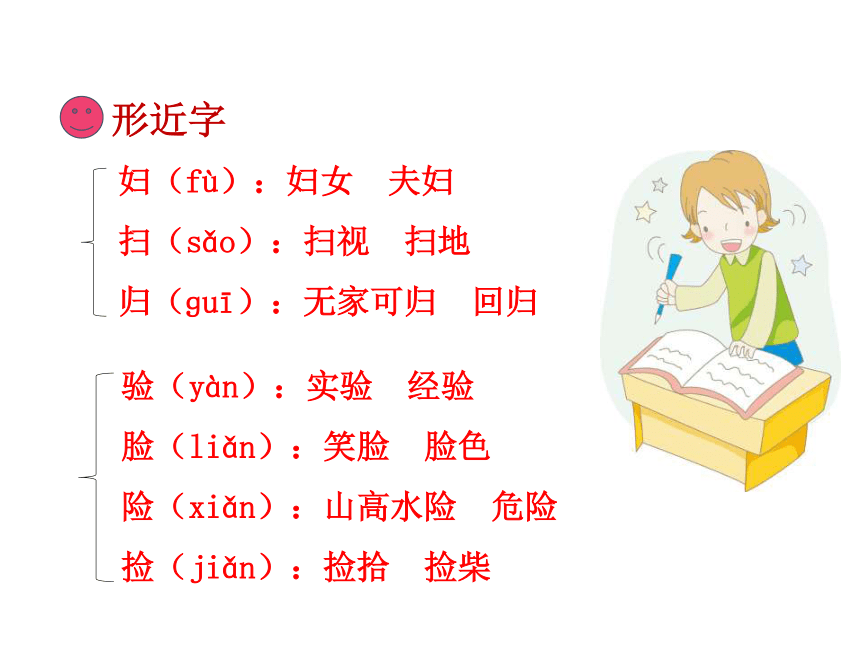 形近字

妇（fù）：妇女　夫妇
扫（sǎo）：扫视　扫地
归（guī）：无家可归　回归

验（yàn）：实验　经验
脸（liǎn）：笑脸　脸色
险（xiǎn）：山高水险　危险
捡（jiǎn）：捡拾　捡柴